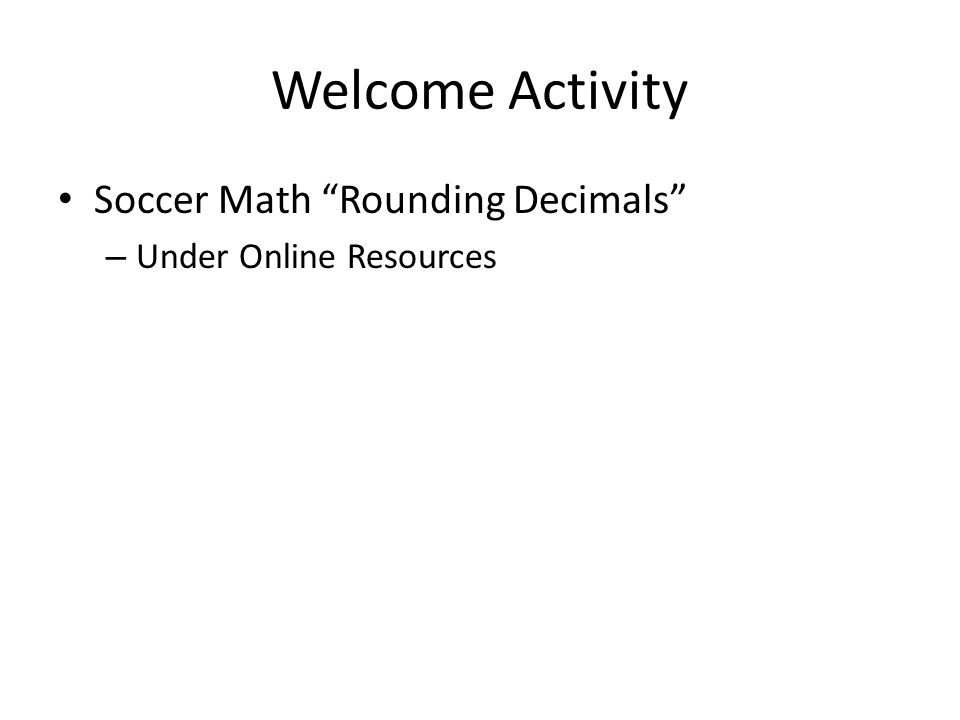 Welcome Activity

• Soccer Math “Rounding Decimals”
– Under Online Resources